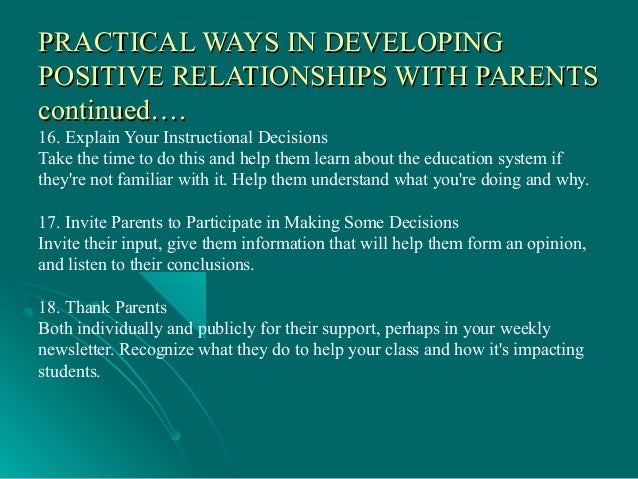 PRACTICAL WAYS IN DEVELOPING POSITIVE RELATIONSHIPS WITH PARENTS continued….

16. Explain Your Instructional Decisions
Take the time to do this and help them learn about the education system if they're not familiar with it. Help them understand what you're doing and why.

17. Invite Parents to Participate in Making Some Decisions
Invite their input, give them information that will help them form an opinion, and listen to their conclusions.

18. Thank Parents
Both individually and publicly for their support, perhaps in your weekly newsletter. Recognize what they do to help your class and how it's impacting students.